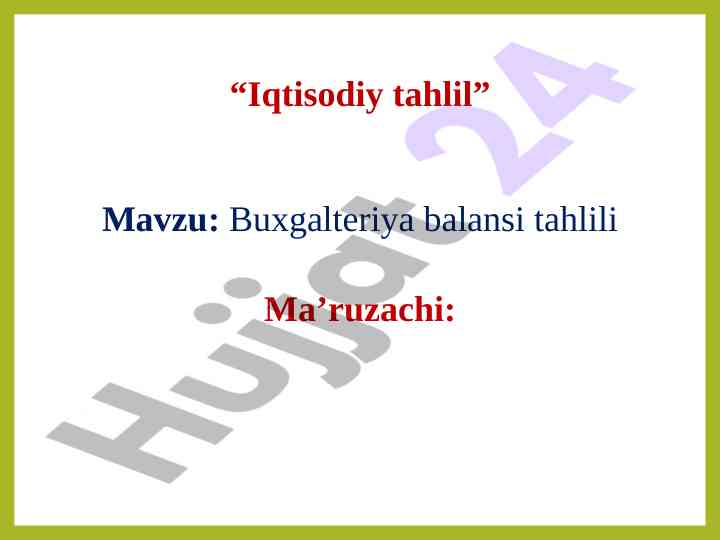 “Iqtisodiy tahlil”

Mavzu: Buxgalteriya balansi tahlili

Ma’ruzachi:

Hujjat 24